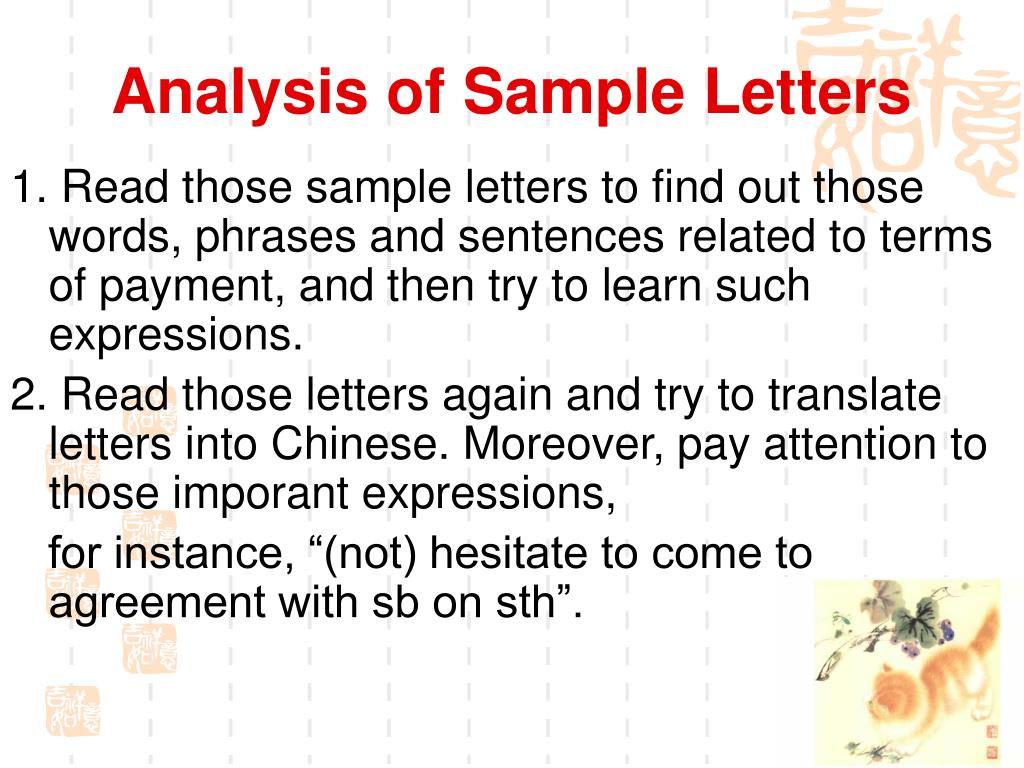 Analysis of Sample Letters

1. Read those sample letters to find out those words, phrases and sentences related to terms of payment, and then try to learn such expressions.

2. Read those letters again and try to translate letters into Chinese. Moreover, pay attention to those imporant expressions,

for instance, “(not) hesitate to come to agreement with sb on sth”.